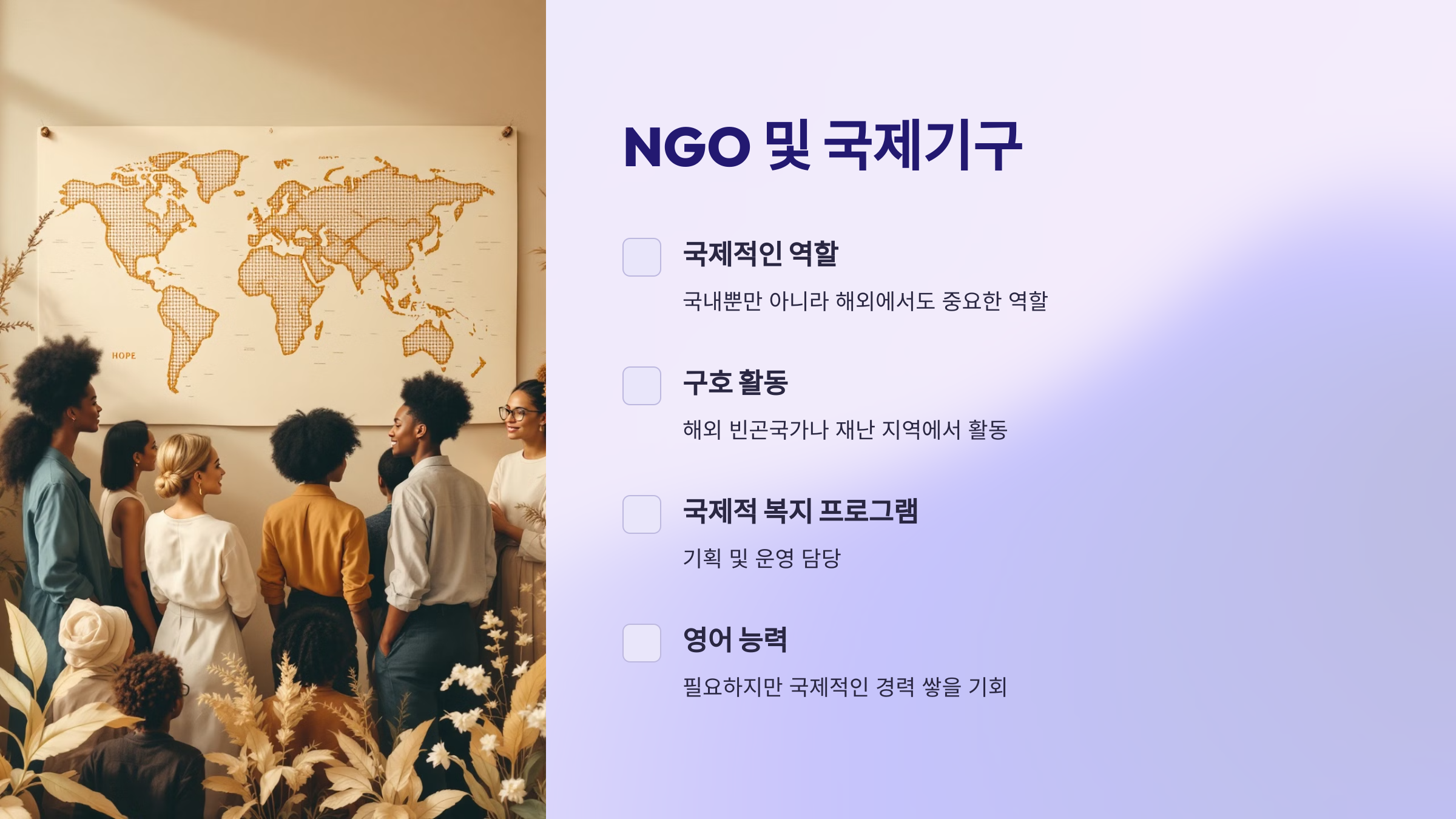 HOPE

NGO 및 국제기구

국제적인 역할

국내뿐만 아니라 해외에서도 중요한 역할

구호 활동

해외 빈곤국가나 재난 지역에서 활동

국제적 복지 프로그램

기획 및 운영 담당

영어 능력

필요하지만 국제적인 경력 쌓을 기회